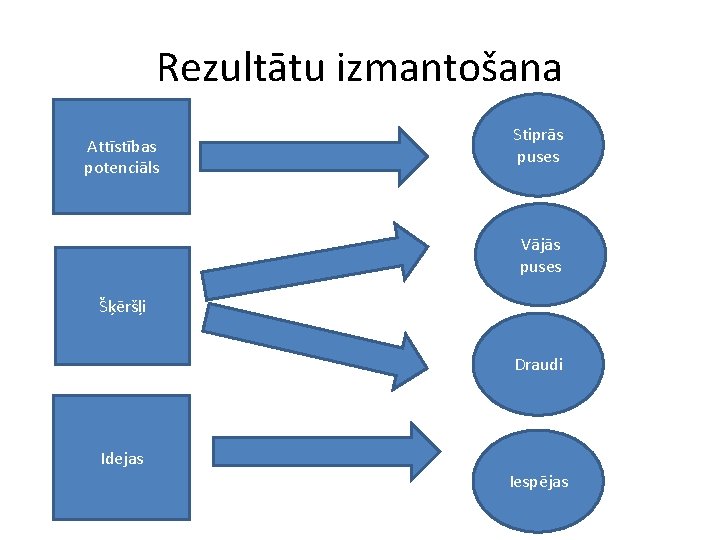 Rezultātu izmantošana

Attīstības potenciāls

Šķēršļi

Idejas

Stiprās puses

Vājās puses

Draudi

Iespējas